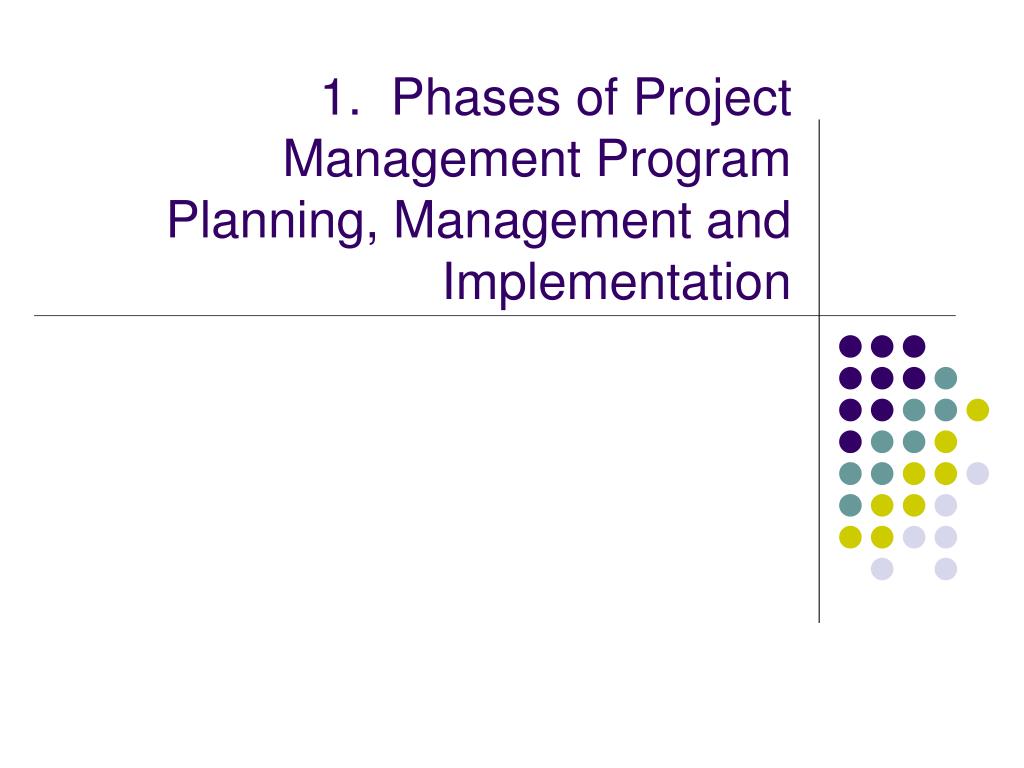 1. Phases of Project Management Program Planning, Management and Implementation